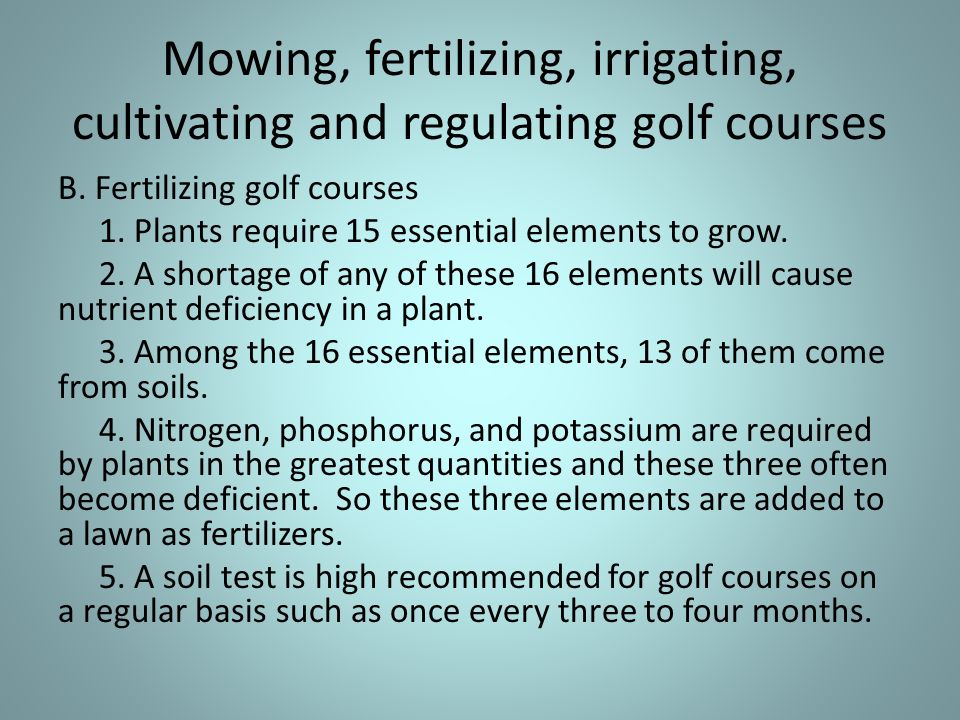 Mowing, fertilizing, irrigating, cultivating and regulating golf courses

B. Fertilizing golf courses

1. Plants require 15 essential elements to grow.

2. A shortage of any of these 16 elements will cause nutrient deficiency in a plant.

3. Among the 16 essential elements, 13 of them come from soils.

4. Nitrogen, phosphorus, and potassium are required by plants in the greatest quantities and these three often become deficient. So these three elements are added to a lawn as fertilizers.

5. A soil test is high recommended for golf courses on a regular basis such as once every three to four months.